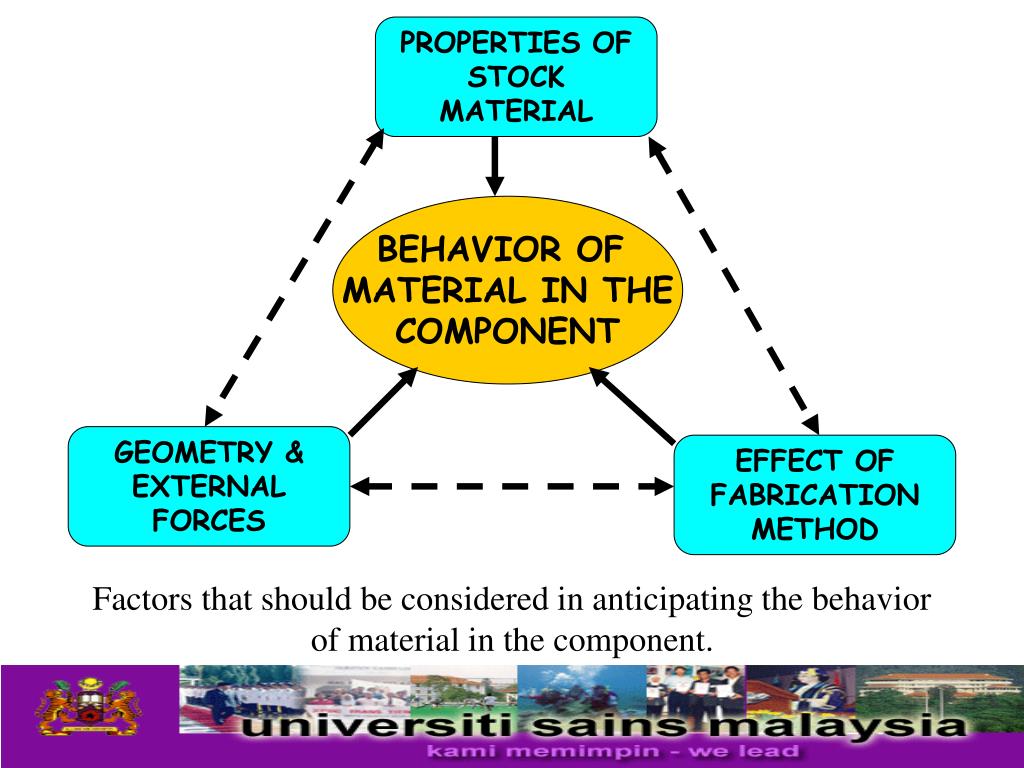 PROPERTIES OF STOCK MATERIAL

BEHAVIOR OF MATERIAL IN THE COMPONENT

GEOMETRY & EXTERNAL FORCES

EFFECT OF FABRICATION METHOD

Factors that should be considered in anticipating the behavior of material in the component.

universiti sains malaysia
kami memimpin - we lead